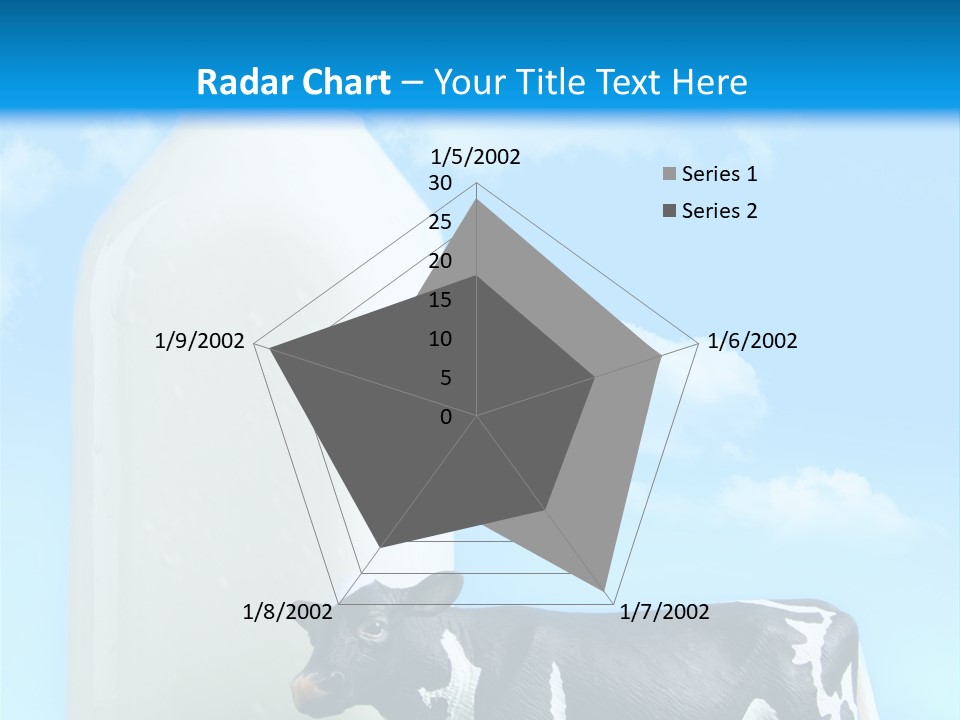 Radar Chart – Your Title Text Here

1/5/2002
30
25
20
15
10
5
0
1/6/2002
1/7/2002
1/8/2002
1/9/2002

Series 1
Series 2